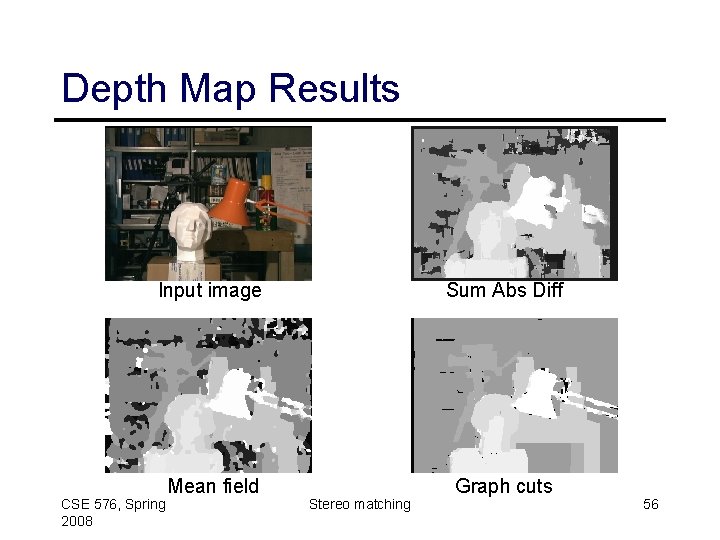 Depth Map Results

Input image

Sum Abs Diff

Mean field

Graph cuts

CSE 576, Spring 2008

Stereo matching

56